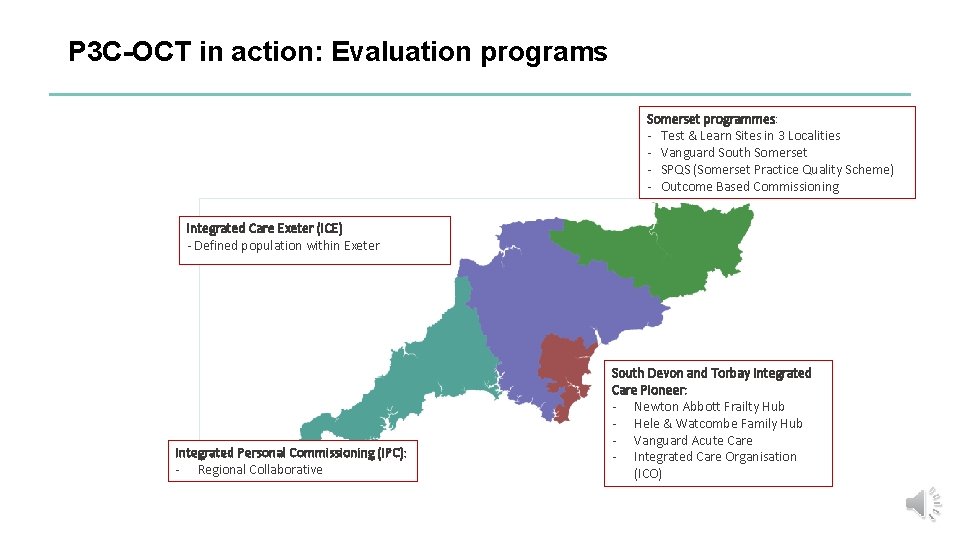 P3C-OCT in action: Evaluation programs

Somerset programmes:
- Test & Learn Sites in 3 Localities
- Vanguard South Somerset
- SPQS (Somerset Practice Quality Scheme)
- Outcome Based Commissioning

Integrated Care Exeter (ICE)
- Defined population within Exeter

South Devon and Torbay Integrated Care Pioneer:
- Newton Abbott Frailty Hub
- Hele & Watcombe Family Hub
- Vanguard Acute Care
- Integrated Care Organisation (ICO)

Integrated Personal Commissioning (IPC):
- Regional Collaborative